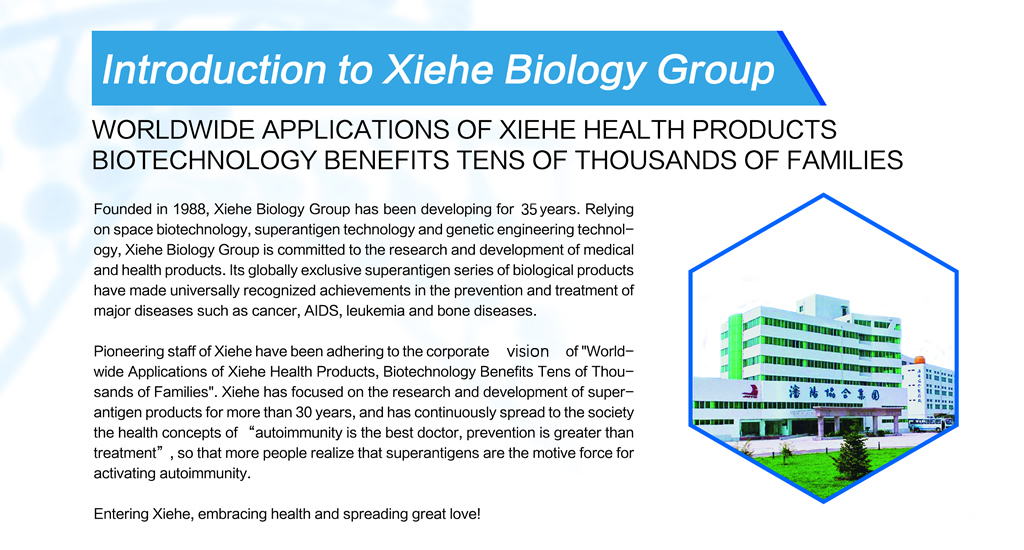 Introduction to Xiehe Biology Group

WORLDWIDE APPLICATIONS OF XIEHE HEALTH PRODUCTS
BIOTECHNOLOGY BENEFITS TENS OF THOUSANDS OF FAMILIES

Founded in 1988, Xiehe Biology Group has been developing for 35 years. Relying on space biotechnology, superantigen technology and genetic engineering technology, Xiehe Biology Group is committed to the research and development of medical and health products. Its globally exclusive superantigen series of biological products have made universally recognized achievements in the prevention and treatment of major diseases such as cancer, AIDS, leukemia and bone diseases.

Pioneering staff of Xiehe have been adhering to the corporate vision of "Worldwide Applications of Xiehe Health Products, Biotechnology Benefits Tens of Thousands of Families". Xiehe has focused on the research and development of superantigen products for more than 30 years, and has continuously spread to the society the health concepts of “autoimmunity is the best doctor, prevention is greater than treatment”, so that more people realize that superantigens are the motive force for activating autoimmunity.

Entering Xiehe, embracing health and spreading great love!

沈阳协合集团